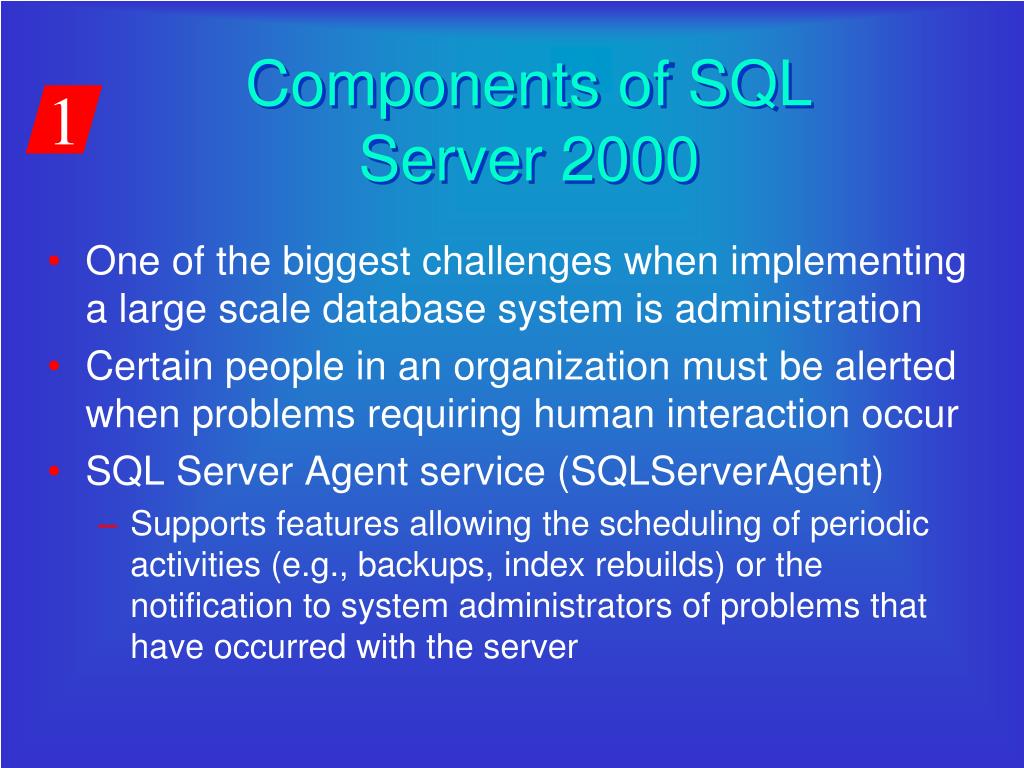 1

Components of SQL Server 2000

• One of the biggest challenges when implementing a large scale database system is administration
• Certain people in an organization must be alerted when problems requiring human interaction occur
• SQL Server Agent service (SQLServerAgent)
– Supports features allowing the scheduling of periodic activities (e.g., backups, index rebuilds) or the notification to system administrators of problems that have occurred with the server